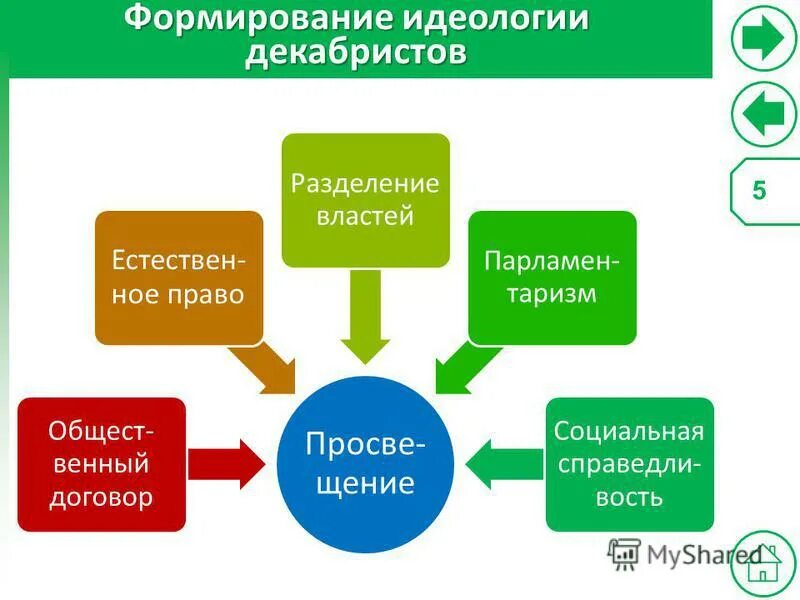 Формирование идеологии декабристов

5

Разделение властей

Естественное право

Парламентаризм

Общественный договор

Просвещение

Социальная справедливость

MyShared